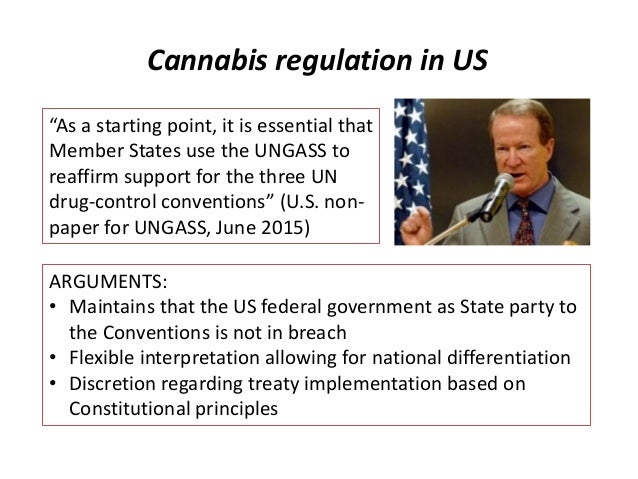 Cannabis regulation in US

“As a starting point, it is essential that Member States use the UNGASS to reaffirm support for the three UN drug-control conventions” (U.S. non-paper for UNGASS, June 2015)

ARGUMENTS:
• Maintains that the US federal government as State party to the Conventions is not in breach
• Flexible interpretation allowing for national differentiation
• Discretion regarding treaty implementation based on Constitutional principles